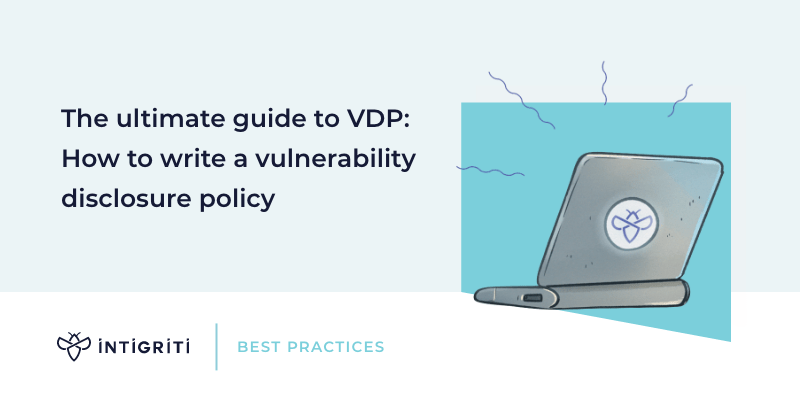 The ultimate guide to VDP: How to write a vulnerability disclosure policy

INTIGRITI

BEST PRACTICES